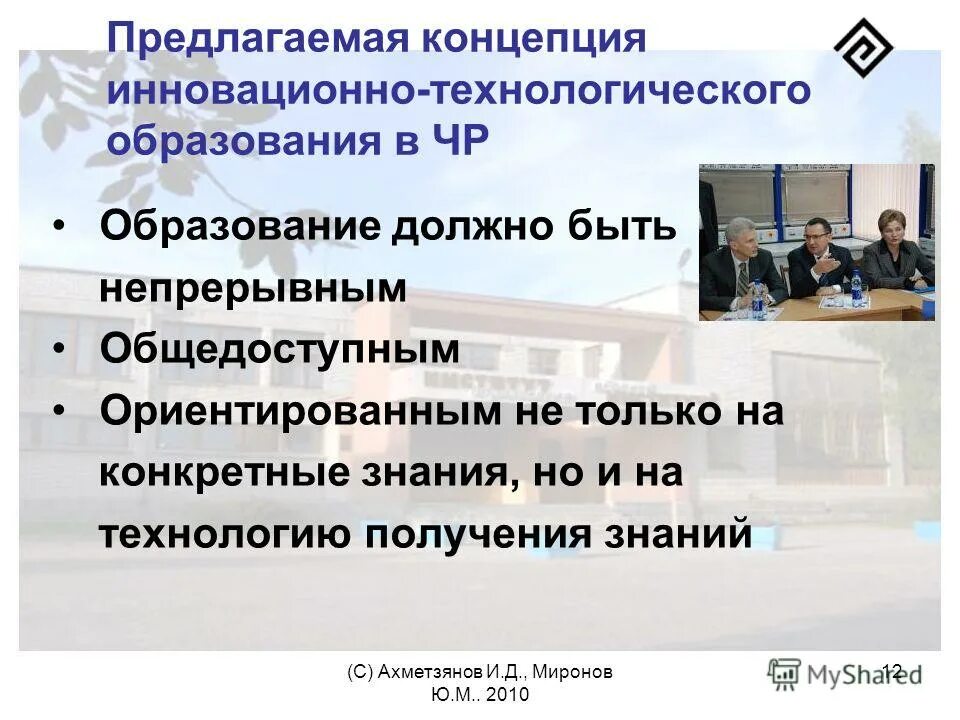 Предлагаемая концепция инновационно-технологического образования в ЧР

• Образование должно быть непрерывным
• Общедоступным
• Ориентированным не только на конкретные знания, но и на технологию получения знаний

(С) Ахметзянов И.Д., Миронов Ю.М.. 2010

12

MyShared